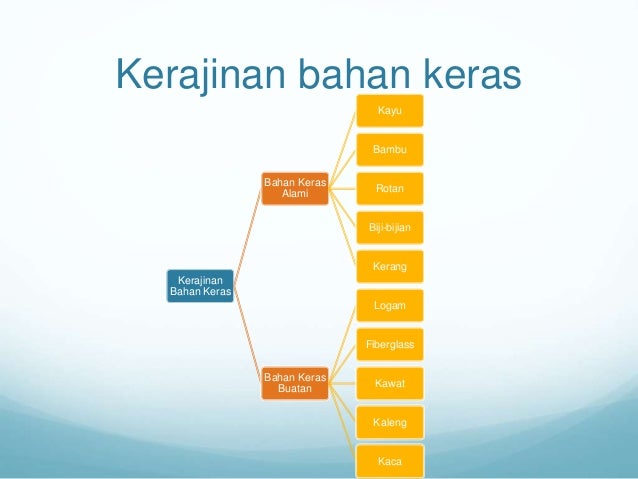 Kerajinan bahan keras

Kerajinan Bahan Keras

Bahan Keras Alami

Kayu

Bambu

Rotan

Biji-bijian

Kerang

Bahan Keras Buatan

Logam

Fiberglass

Kawat

Kaleng

Kaca